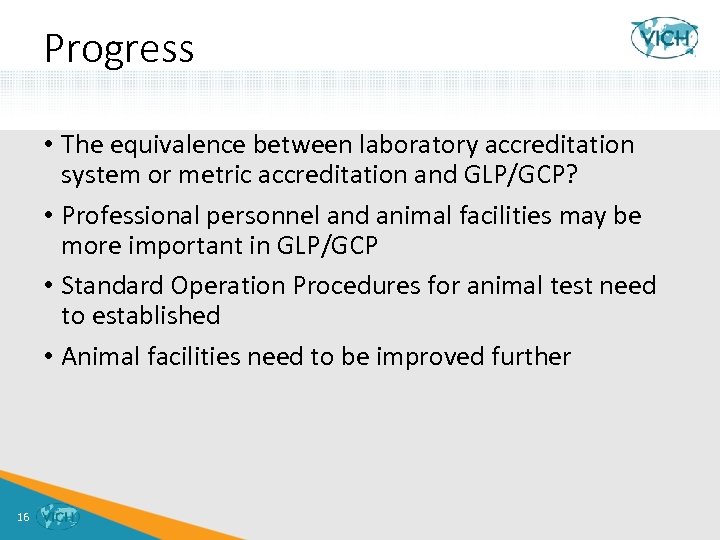 Progress

VICH

• The equivalence between laboratory accreditation system or metric accreditation and GLP/GCP?

• Professional personnel and animal facilities may be more important in GLP/GCP

• Standard Operation Procedures for animal test need to established

• Animal facilities need to be improved further

16

VICH